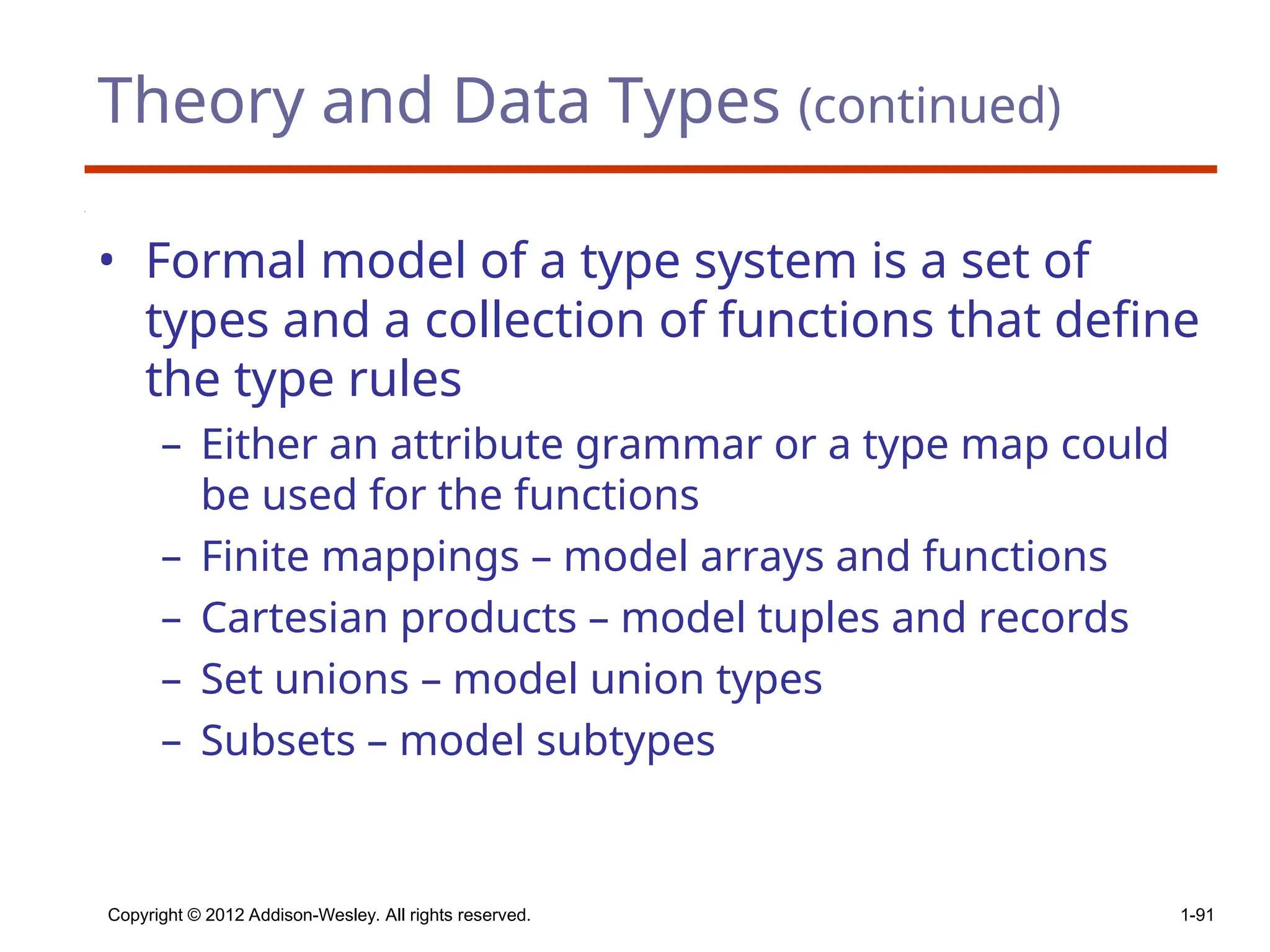 Theory and Data Types (continued)

• Formal model of a type system is a set of types and a collection of functions that define the type rules
  – Either an attribute grammar or a type map could be used for the functions
  – Finite mappings – model arrays and functions
  – Cartesian products – model tuples and records
  – Set unions – model union types
  – Subsets – model subtypes

Copyright © 2012 Addison-Wesley. All rights reserved.

1-91